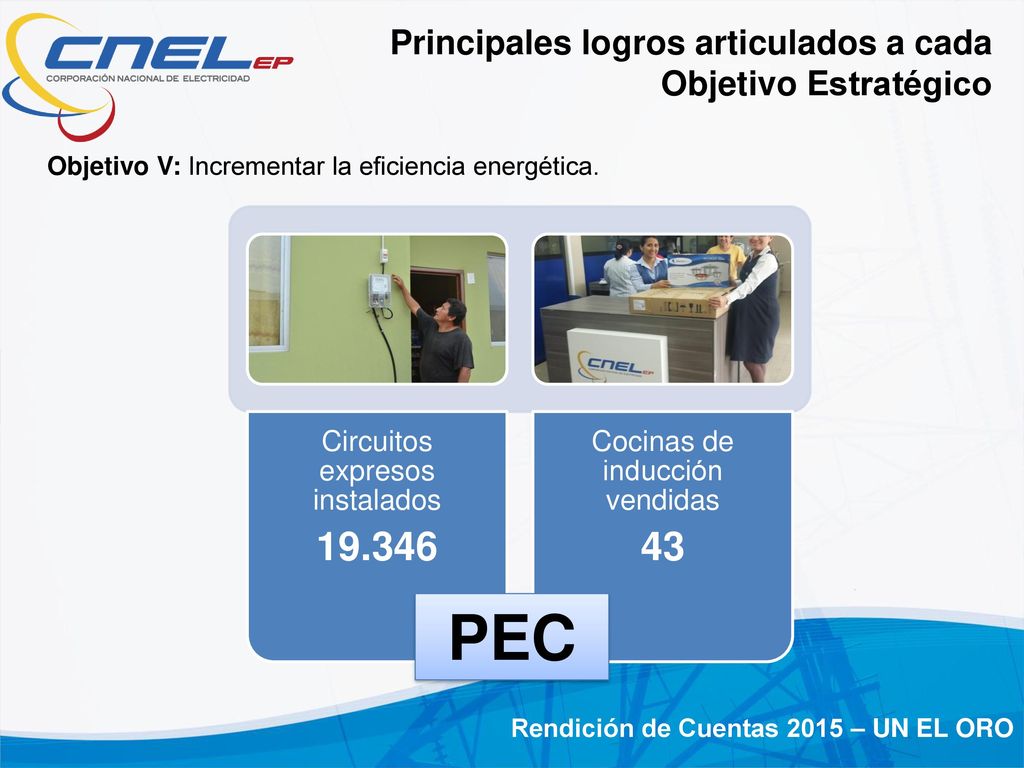 CNEL EP
CORPORACIÓN NACIONAL DE ELECTRICIDAD

Principales logros articulados a cada Objetivo Estratégico

Objetivo V: Incrementar la eficiencia energética.

CNEL EP

Circuitos expresos instalados
19.346

Cocinas de inducción vendidas
43

PEC

Rendición de Cuentas 2015 – UN EL ORO